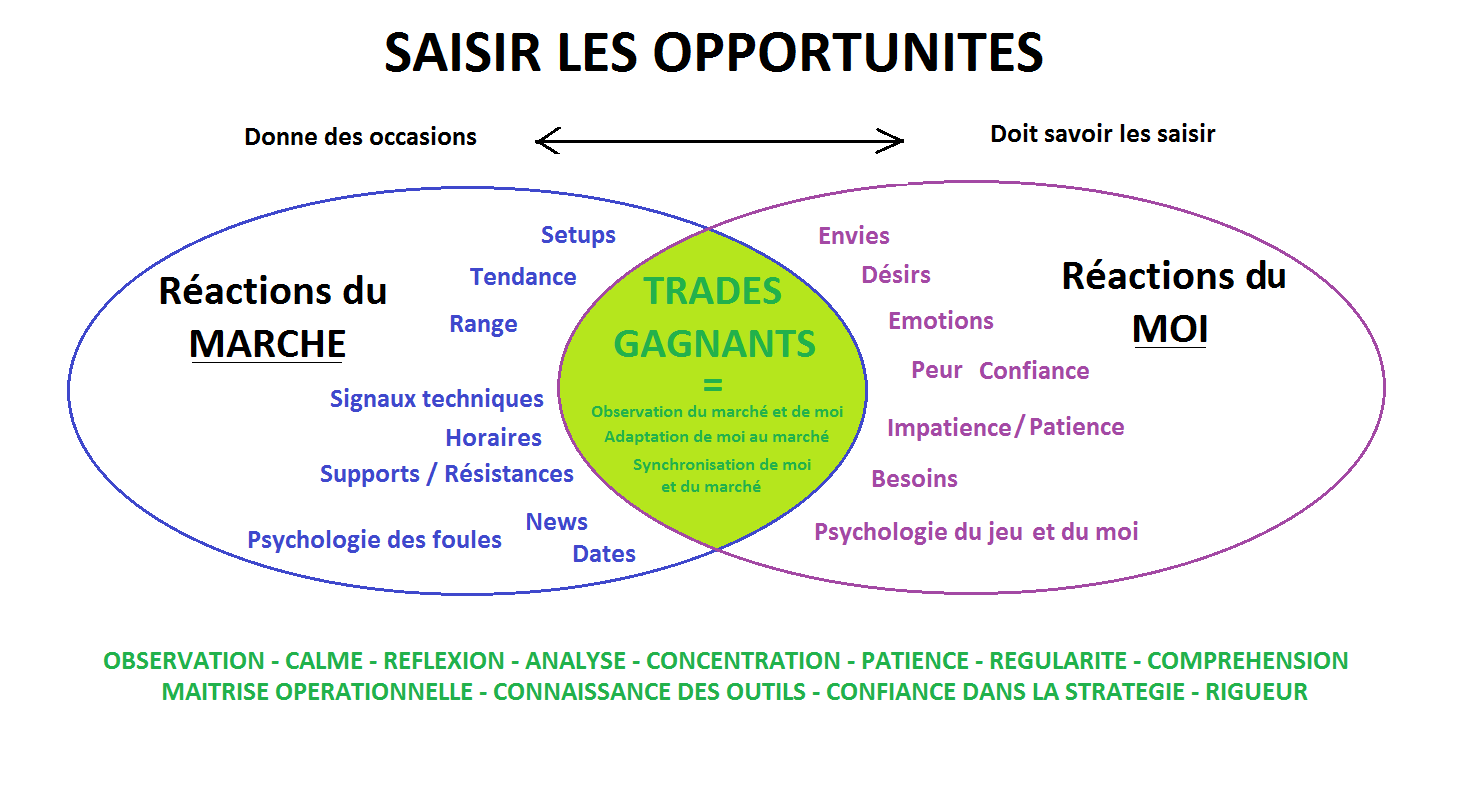 SAISIR LES OPPORTUNITES

Donne des occasions

Doit savoir les saisir

Réactions du MARCHE

Setups
Tendance
Range
Signaux techniques
Horaires
Supports / Résistances
News
Psychologie des foules
Dates

TRADES GAGNANTS
=
Observation du marché et de moi
Adaptation de moi au marché
Synchronisation de moi et du marché

Réactions du MOI

Envies
Désirs
Emotions
Peur Confiance
Impatience / Patience
Besoins
Psychologie du jeu et du moi

OBSERVATION - CALME - REFLEXION - ANALYSE - CONCENTRATION - PATIENCE - REGULARITE - COMPREHENSION
MAITRISE OPERATIONNELLE - CONNAISSANCE DES OUTILS - CONFIANCE DANS LA STRATEGIE - RIGUEUR